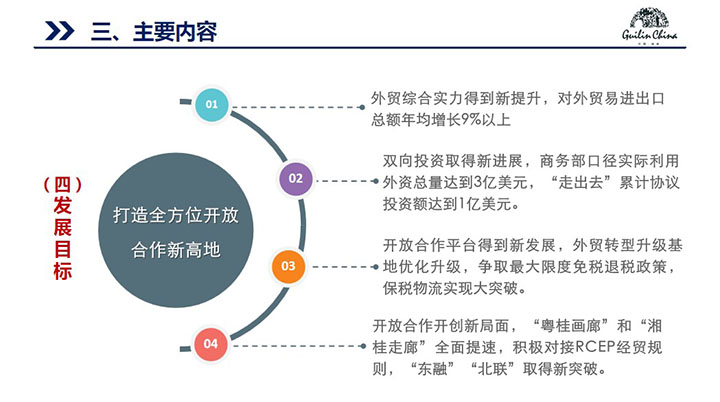 三、主要内容

Guilin China

（四）发展目标

打造全方位开放合作新高地

01 外贸综合实力得到新提升，对外贸易进出口总额年均增长9%以上

02 双向投资取得新进展，商务部口径实际利用外资总量达到3亿美元，“走出去”累计协议投资额达到1亿美元。

03 开放合作平台得到新发展，外贸转型升级基地优化升级，争取最大限度免税退税政策，保税物流实现大突破。

04 开放合作开创新局面，“粤桂画廊”和“湘桂走廊”全面提速，积极对接RCEP经贸规则，“东融”“北联”取得新突破。